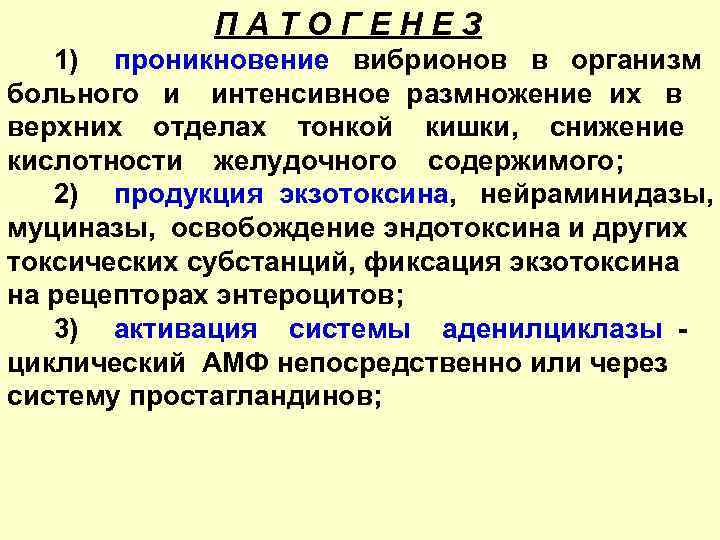 П А Т О Г Е Н Е З

1) проникновение вибрионов в организм больного и интенсивное размножение их в верхних отделах тонкой кишки, снижение кислотности желудочного содержимого;

2) продукция экзотоксина, нейраминидазы, муциназы, освобождение эндотоксина и других токсических субстанций, фиксация экзотоксина на рецепторах энтероцитов;

3) активация системы аденилциклазы - циклический АМФ непосредственно или через систему простагландинов;